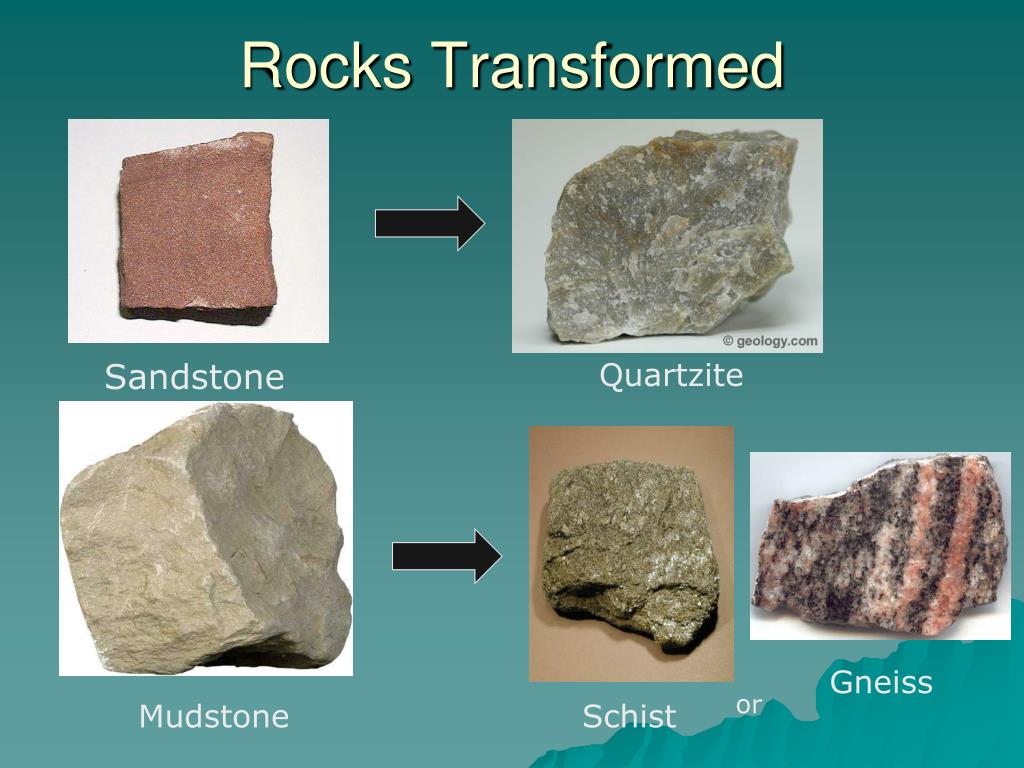 Rocks Transformed

© geology.com

Sandstone

Quartzite

Mudstone

Schist

or

Gneiss